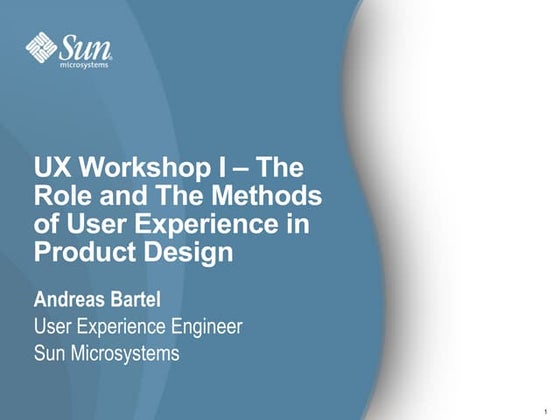 Sun
microsystems

UX Workshop I – The Role and The Methods of User Experience in Product Design

Andreas Bartel
User Experience Engineer
Sun Microsystems

1